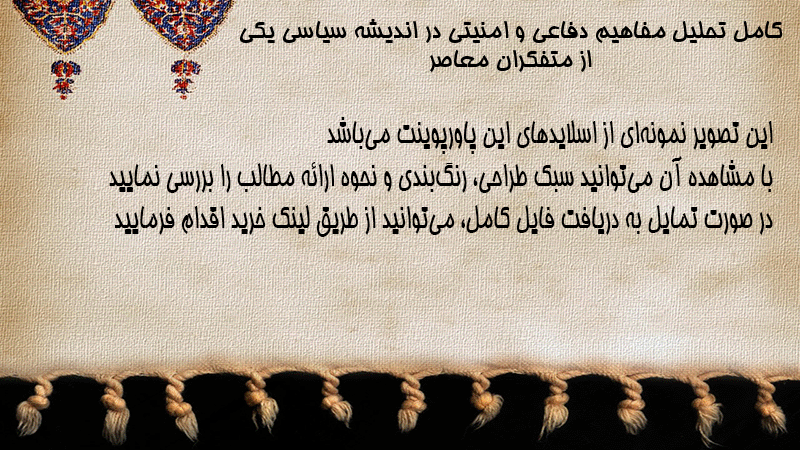 کامل تحلیل مفاهیم دفاعی و امنیتی در اندیشه سیاسی یکی از متفکران معاصر

این تصویر نمونه‌ای از اسلایدهای این پاورپوینت می‌باشد
با مشاهده آن می‌توانید سبک طراحی، رنگ‌بندی و نحوه ارائه مطالب را بررسی نمایید
در صورت تمایل به دریافت فایل کامل، می‌توانید از طریق لینک خرید اقدام فرمایید